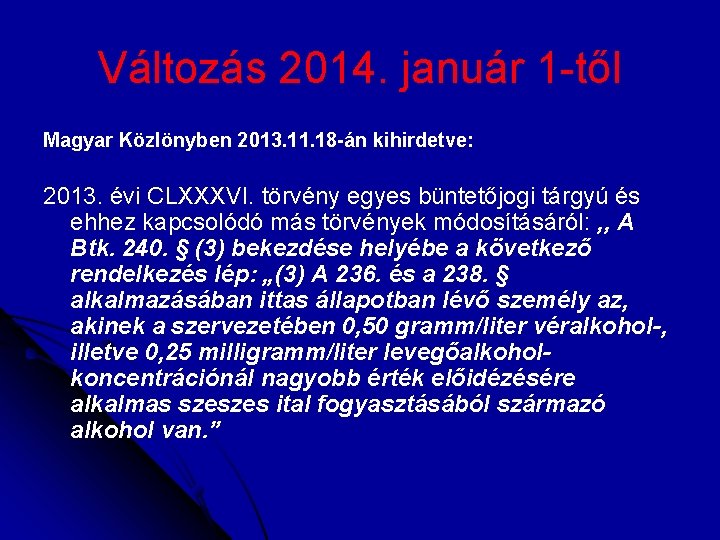 Változás 2014. január 1-től

Magyar Közlönyben 2013.11.18-án kihirdetve:

2013. évi CLXXXVI. törvény egyes büntetőjogi tárgyú és ehhez kapcsolódó más törvények módosításáról: ,, A Btk. 240. § (3) bekezdése helyébe a következő rendelkezés lép: „(3) A 236. és a 238. § alkalmazásában ittas állapotban lévő személy az, akinek a szervezetében 0,50 gramm/liter véralkohol-, illetve 0,25 milligramm/liter levegőalkohol-koncentrációnál nagyobb érték előidézésére alkalmas szeszes ital fogyasztásából származó alkohol van.”